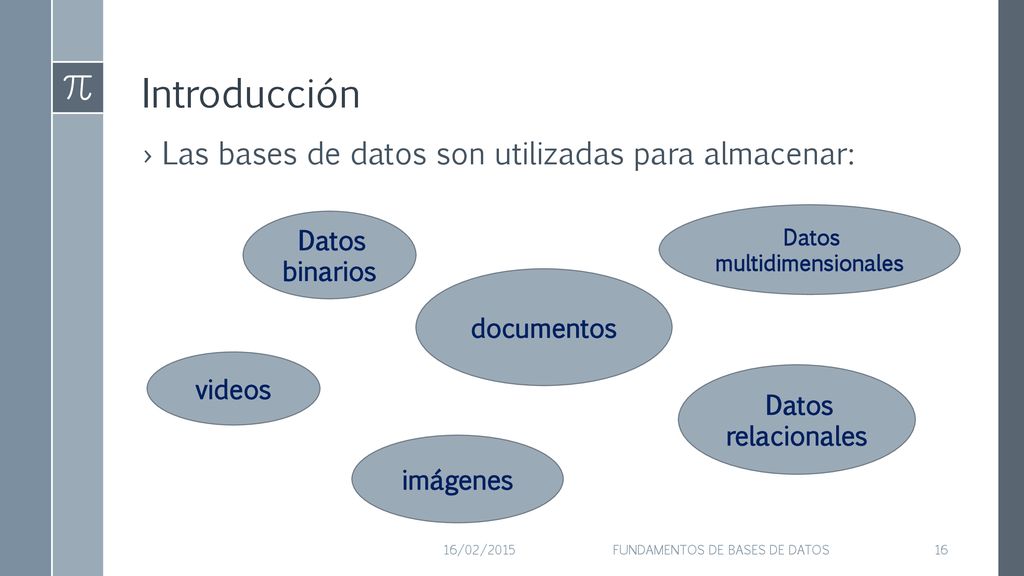 $\pi$

Introducción

› Las bases de datos son utilizadas para almacenar:

Datos binarios

Datos multidimensionales

documentos

videos

Datos relacionales

imágenes

16/02/2015 FUNDAMENTOS DE BASES DE DATOS 16